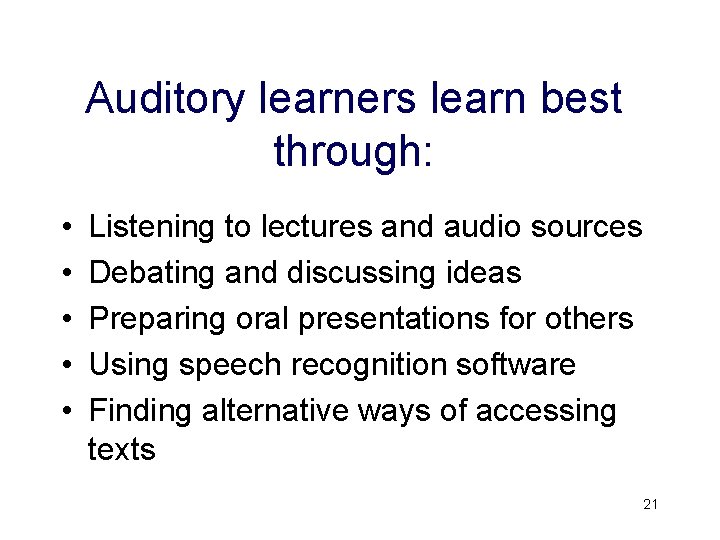 Auditory learners learn best through:

• Listening to lectures and audio sources
• Debating and discussing ideas
• Preparing oral presentations for others
• Using speech recognition software
• Finding alternative ways of accessing texts

21